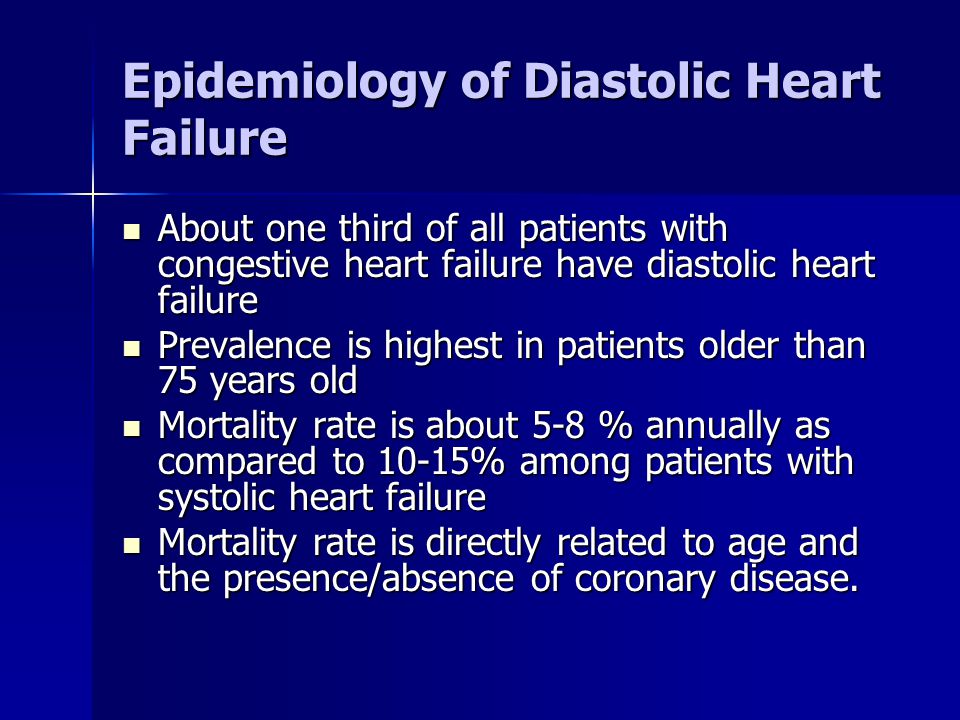 Epidemiology of Diastolic Heart Failure

- About one third of all patients with congestive heart failure have diastolic heart failure
- Prevalence is highest in patients older than 75 years old
- Mortality rate is about 5-8 % annually as compared to 10-15% among patients with systolic heart failure
- Mortality rate is directly related to age and the presence/absence of coronary disease.